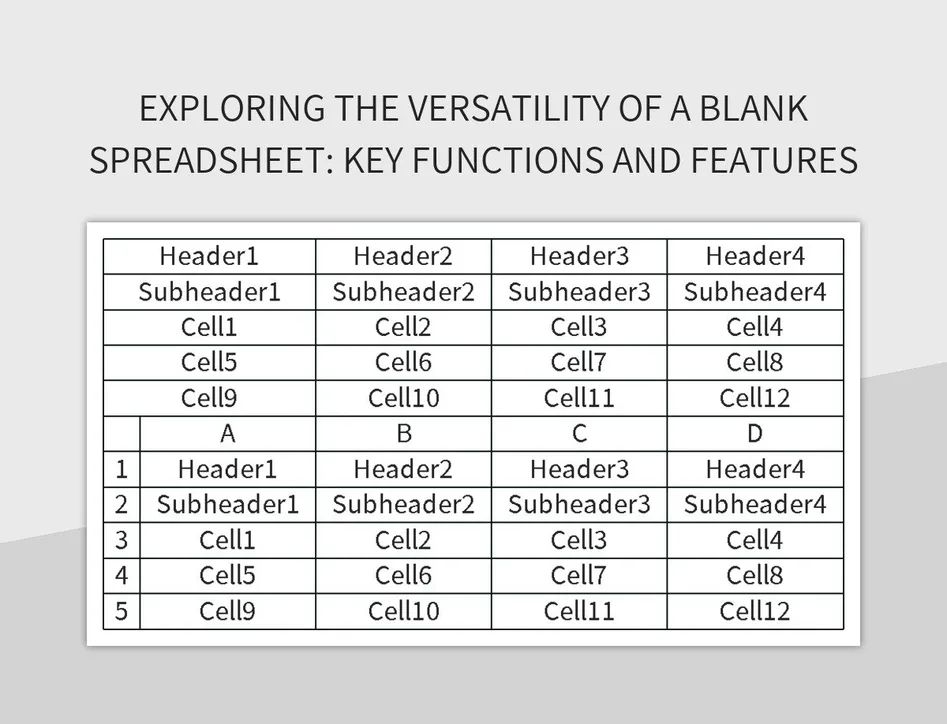 EXPLORING THE VERSATILITY OF A BLANK SPREADSHEET: KEY FUNCTIONS AND FEATURES

| Header1 | Header2 | Header3 | Header4 |
|---|---|---|---|
| Subheader1 | Subheader2 | Subheader3 | Subheader4 |
| Cell1 | Cell2 | Cell3 | Cell4 |
| Cell5 | Cell6 | Cell7 | Cell8 |
| Cell9 | Cell10 | Cell11 | Cell12 |

| | A | B | C | D |
|---|---|---|---|---|
| 1 | Header1 | Header2 | Header3 | Header4 |
| 2 | Subheader1 | Subheader2 | Subheader3 | Subheader4 |
| 3 | Cell1 | Cell2 | Cell3 | Cell4 |
| 4 | Cell5 | Cell6 | Cell7 | Cell8 |
| 5 | Cell9 | Cell10 | Cell11 | Cell12 |